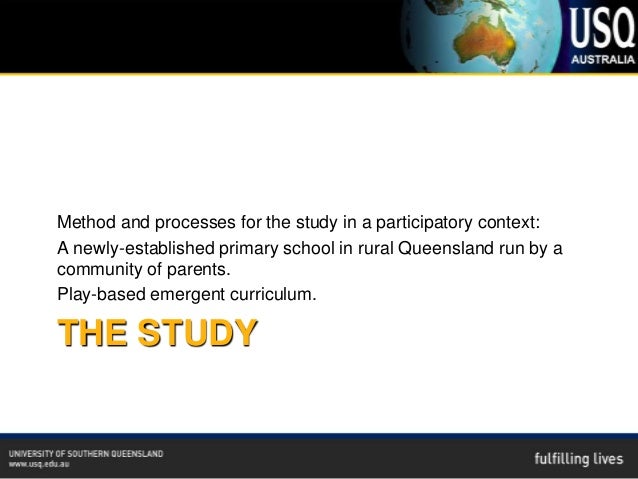 USQ
AUSTRALIA

Method and processes for the study in a participatory context:

A newly-established primary school in rural Queensland run by a community of parents.

Play-based emergent curriculum.

THE STUDY

UNIVERSITY OF SOUTHERN QUEENSLAND
www.usq.edu.au

fulfilling lives